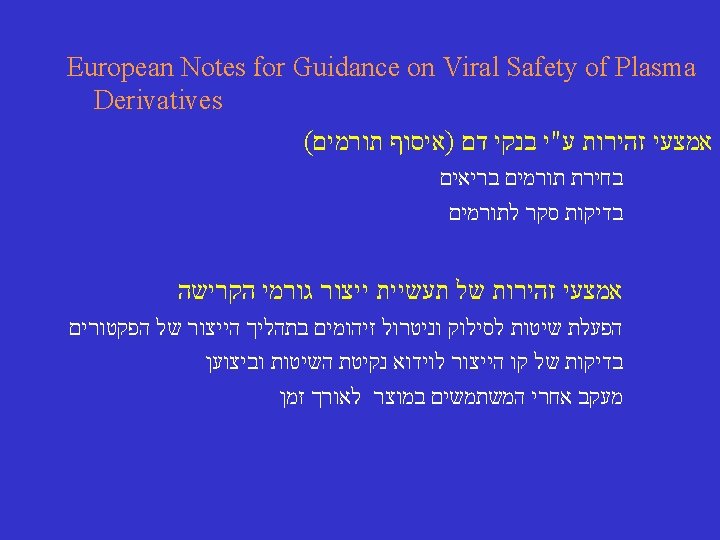 European Notes for Guidance on Viral Safety of Plasma Derivatives

אמצעי זהירות ע"י בנקי דם (איסוף תורמים)

בחירת תורמים בריאים

בדיקות סקר לתורמים

אמצעי זהירות של תעשיית ייצור גורמי הקרישה

הפעלת שיטות לסילוק וניטרול זיהומים בתהליך הייצור של הפקטורים

בדיקות של קו הייצור לוידוא נקיטת השיטות וביצוען

מעקב אחרי המשתמשים במוצר לאורך זמן